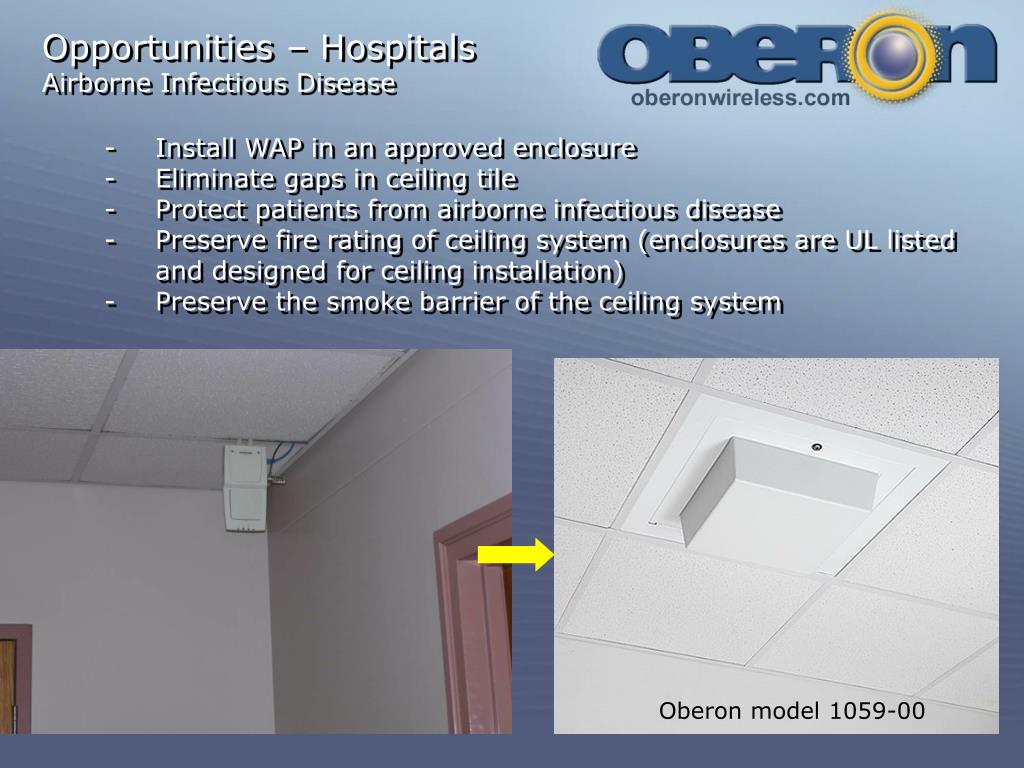 Opportunities – Hospitals
Airborne Infectious Disease

OBERON
oberonwireless.com

- Install WAP in an approved enclosure
- Eliminate gaps in ceiling tile
- Protect patients from airborne infectious disease
- Preserve fire rating of ceiling system (enclosures are UL listed and designed for ceiling installation)
- Preserve the smoke barrier of the ceiling system

Oberon model 1059-00